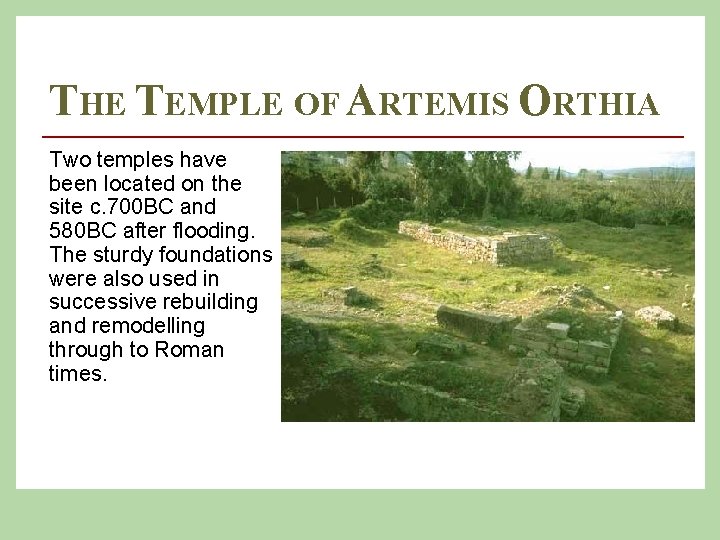 THE TEMPLE OF ARTEMIS ORTHIA

Two temples have been located on the site c.700BC and 580BC after flooding. The sturdy foundations were also used in successive rebuilding and remodelling through to Roman times.